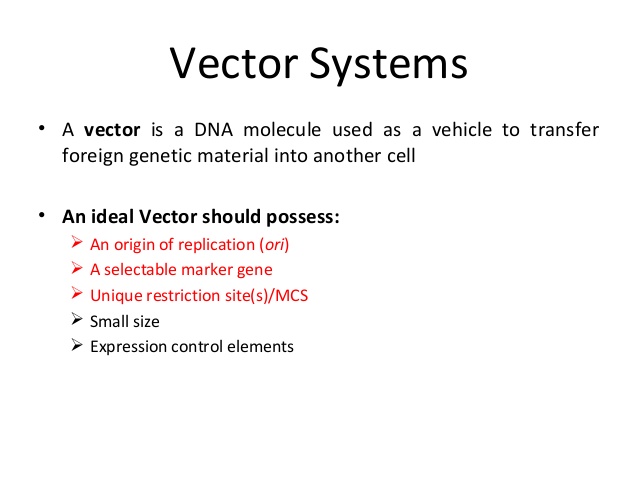 Vector Systems

• A vector is a DNA molecule used as a vehicle to transfer foreign genetic material into another cell

• An ideal Vector should possess:
➢ An origin of replication (ori)
➢ A selectable marker gene
➢ Unique restriction site(s)/MCS
➢ Small size
➢ Expression control elements